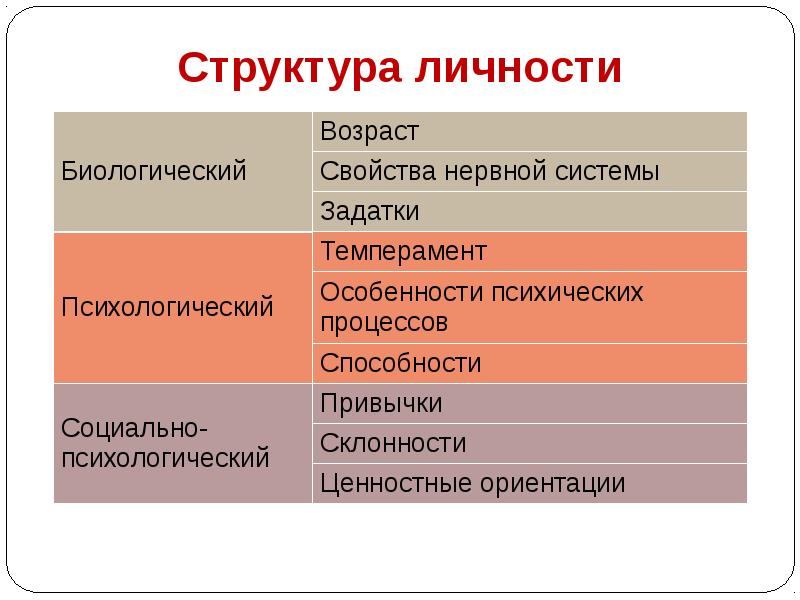 Структура личности

| | |
|---|---|
| Биологический | Возраст |
| | Свойства нервной системы |
| | Задатки |
| Психологический | Темперамент |
| | Особенности психических процессов |
| | Способности |
| Социально-психологический | Привычки |
| | Склонности |
| | Ценностные ориентации |